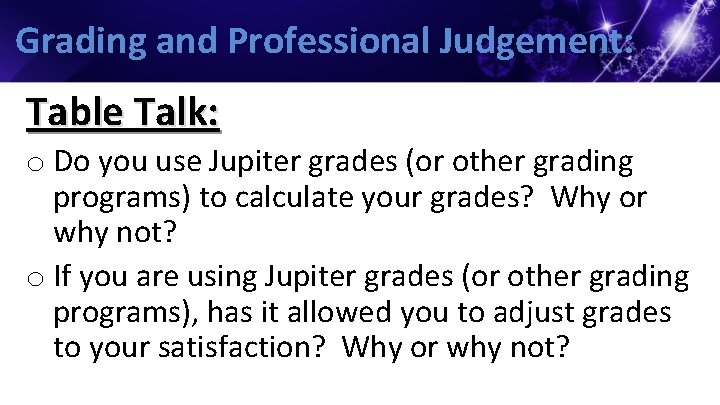 Grading and Professional Judgement:

Table Talk:

o Do you use Jupiter grades (or other grading programs) to calculate your grades? Why or why not?

o If you are using Jupiter grades (or other grading programs), has it allowed you to adjust grades to your satisfaction? Why or why not?